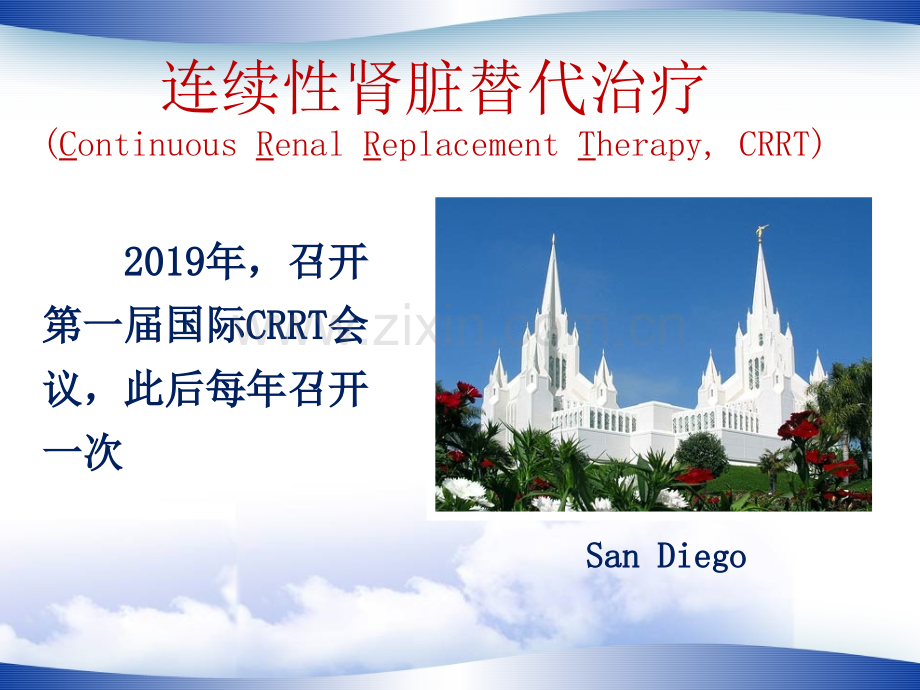 连续性肾脏替代治疗
(Continuous Renal Replacement Therapy, CRRT)

2019年，召开第一届国际CRRT会议，此后每年召开一次

www.zixin.com.cn

San Diego